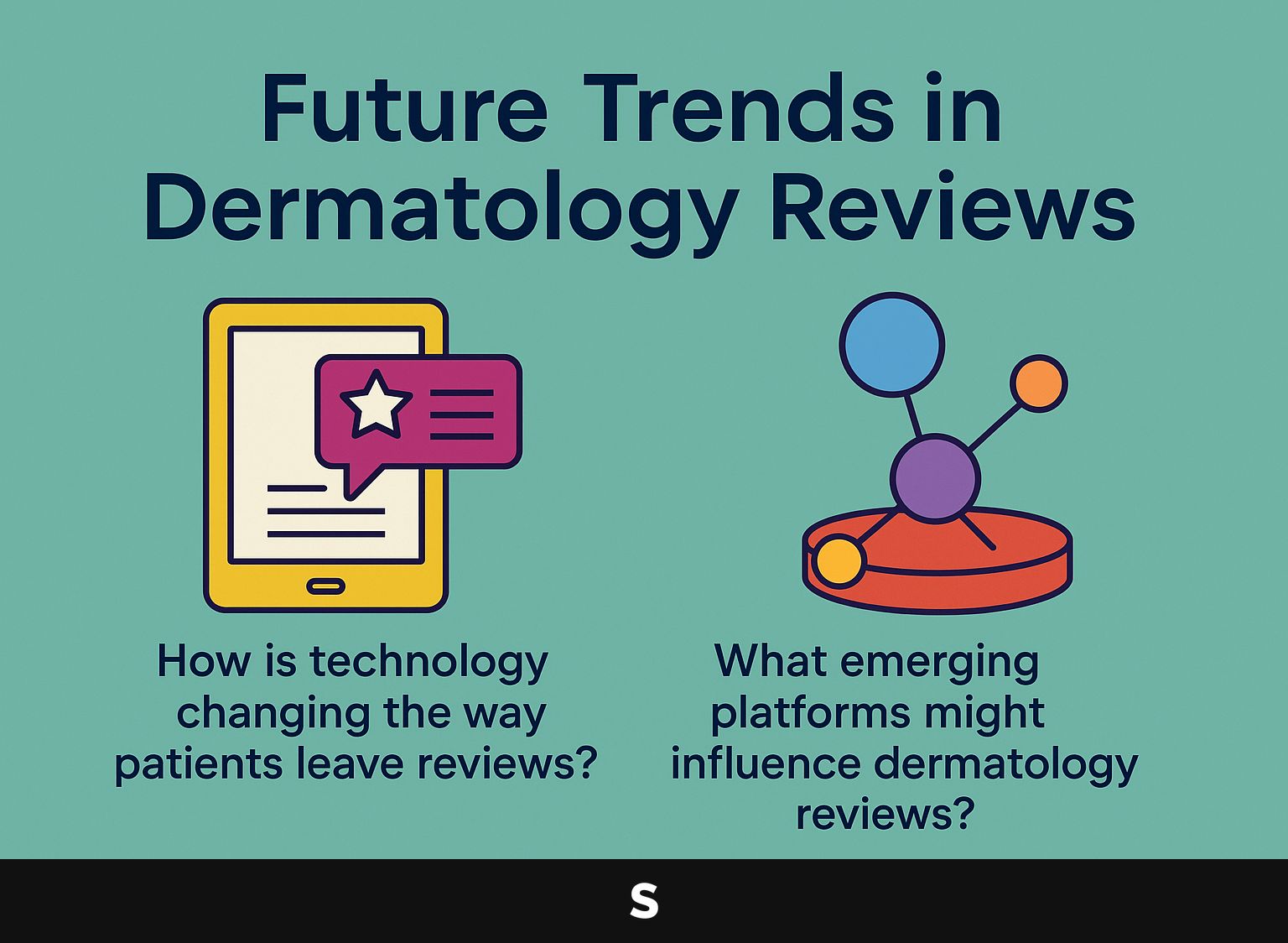 Future Trends in Dermatology Reviews

How is technology changing the way patients leave reviews?

What emerging platforms might influence dermatology reviews?

S